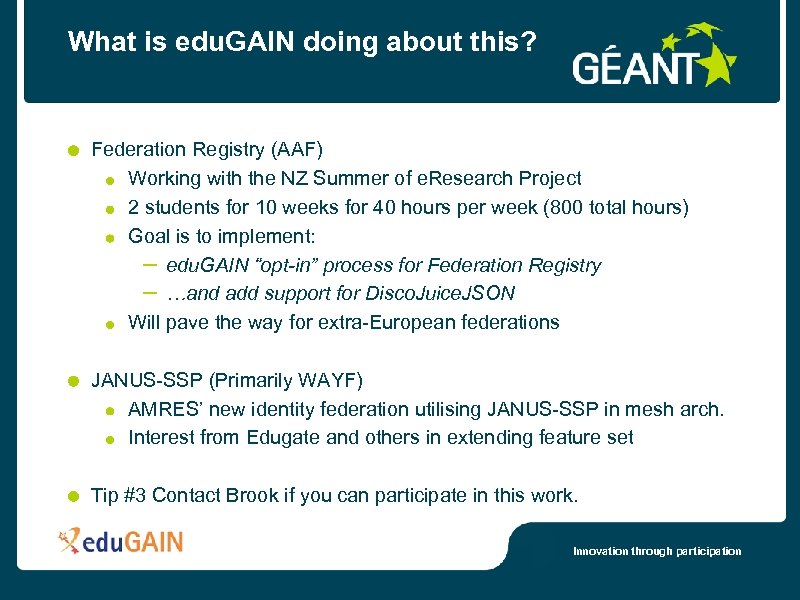 What is eduGAIN doing about this?

GÉANT

Federation Registry (AAF)
Working with the NZ Summer of eResearch Project
2 students for 10 weeks for 40 hours per week (800 total hours)
Goal is to implement:
– eduGAIN "opt-in" process for Federation Registry
– …and add support for DiscoJuiceJSON
Will pave the way for extra-European federations

JANUS-SSP (Primarily WAYF)
AMRES' new identity federation utilising JANUS-SSP in mesh arch.
Interest from Edugate and others in extending feature set

Tip #3 Contact Brook if you can participate in this work.

eduGAIN

Innovation through participation